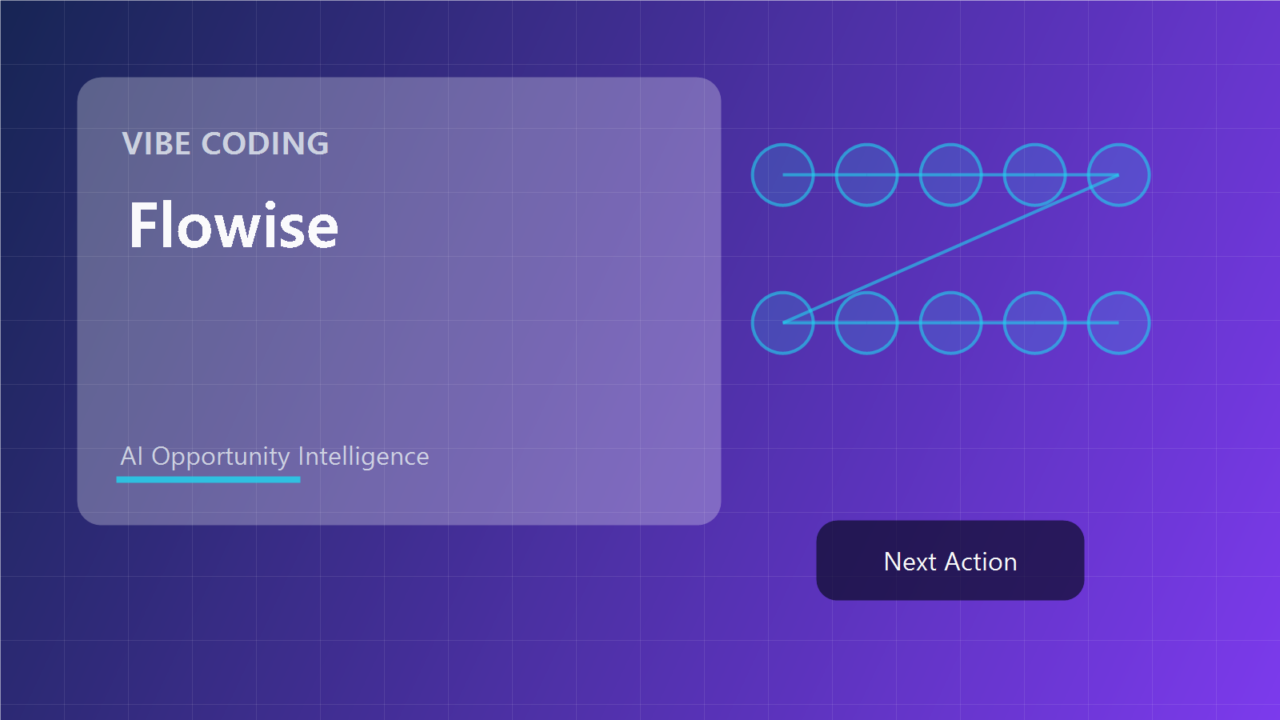 VIBE CODING

Flowise

AI Opportunity Intelligence

Next Action